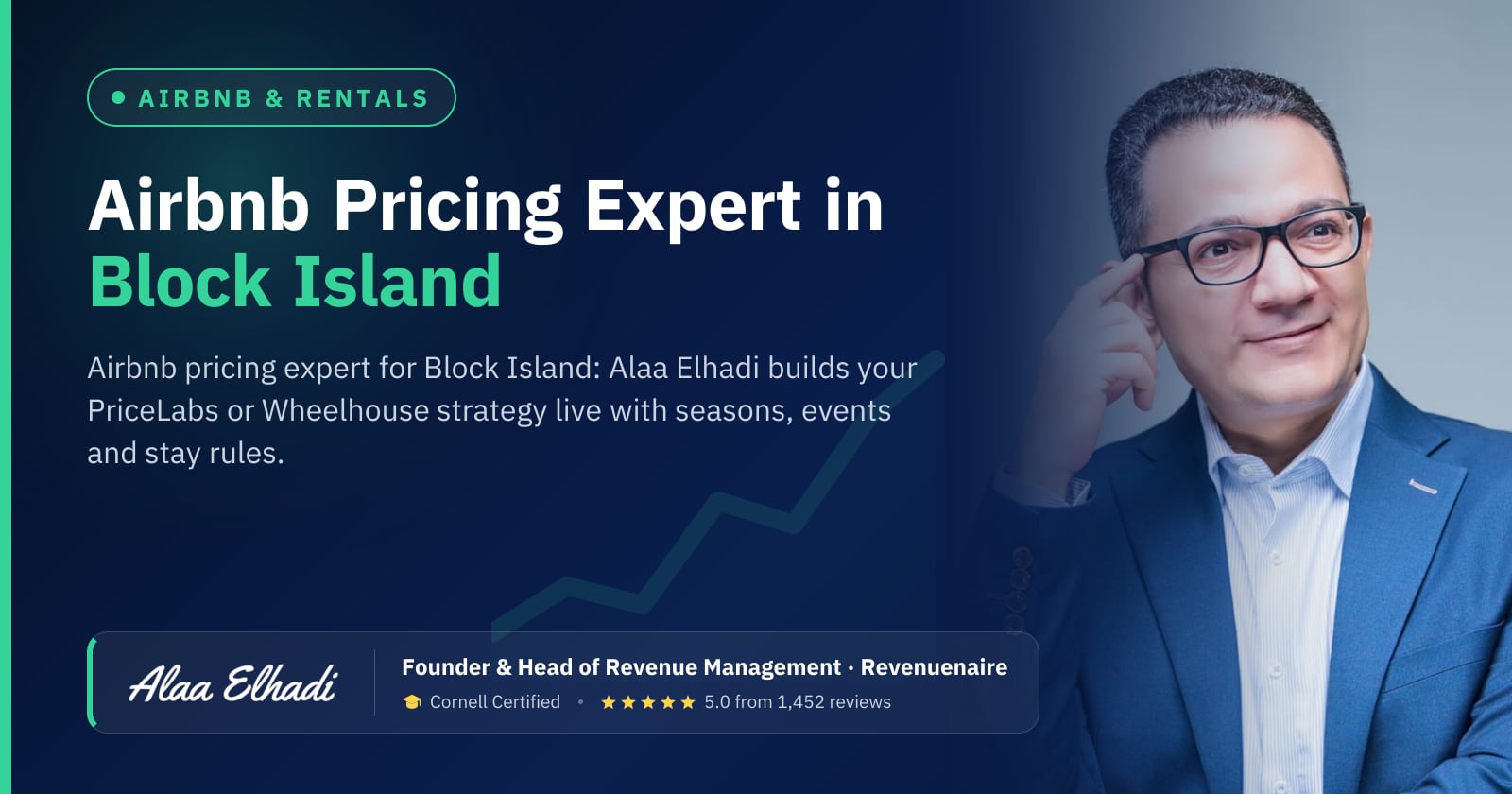 • AIRBNB & RENTALS

Airbnb Pricing Expert in Block Island

Airbnb pricing expert for Block Island: Alaa Elhadi builds your PriceLabs or Wheelhouse strategy live with seasons, events and stay rules.

Alaa Elhadi

Founder & Head of Revenue Management · Revenuenaire

Cornell Certified • ★★★★★ 5.0 from 1,452 reviews